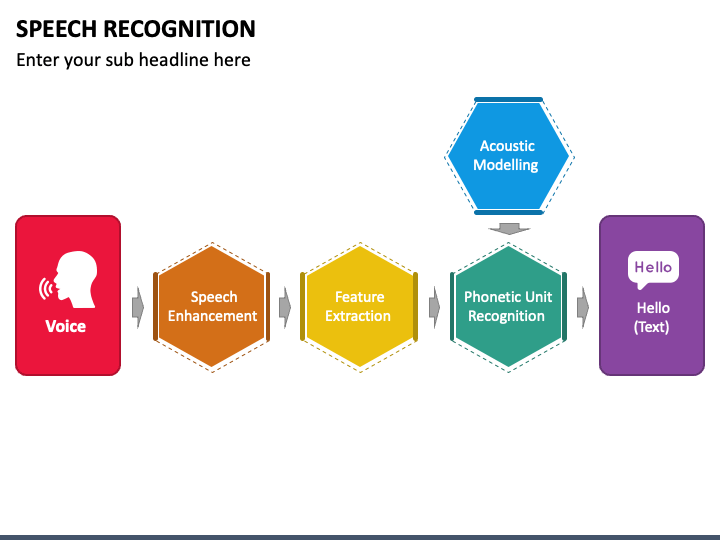 SPEECH RECOGNITION

Enter your sub headline here

Acoustic Modelling

Voice

Speech Enhancement

Feature Extraction

Phonetic Unit Recognition

Hello

Hello (Text)